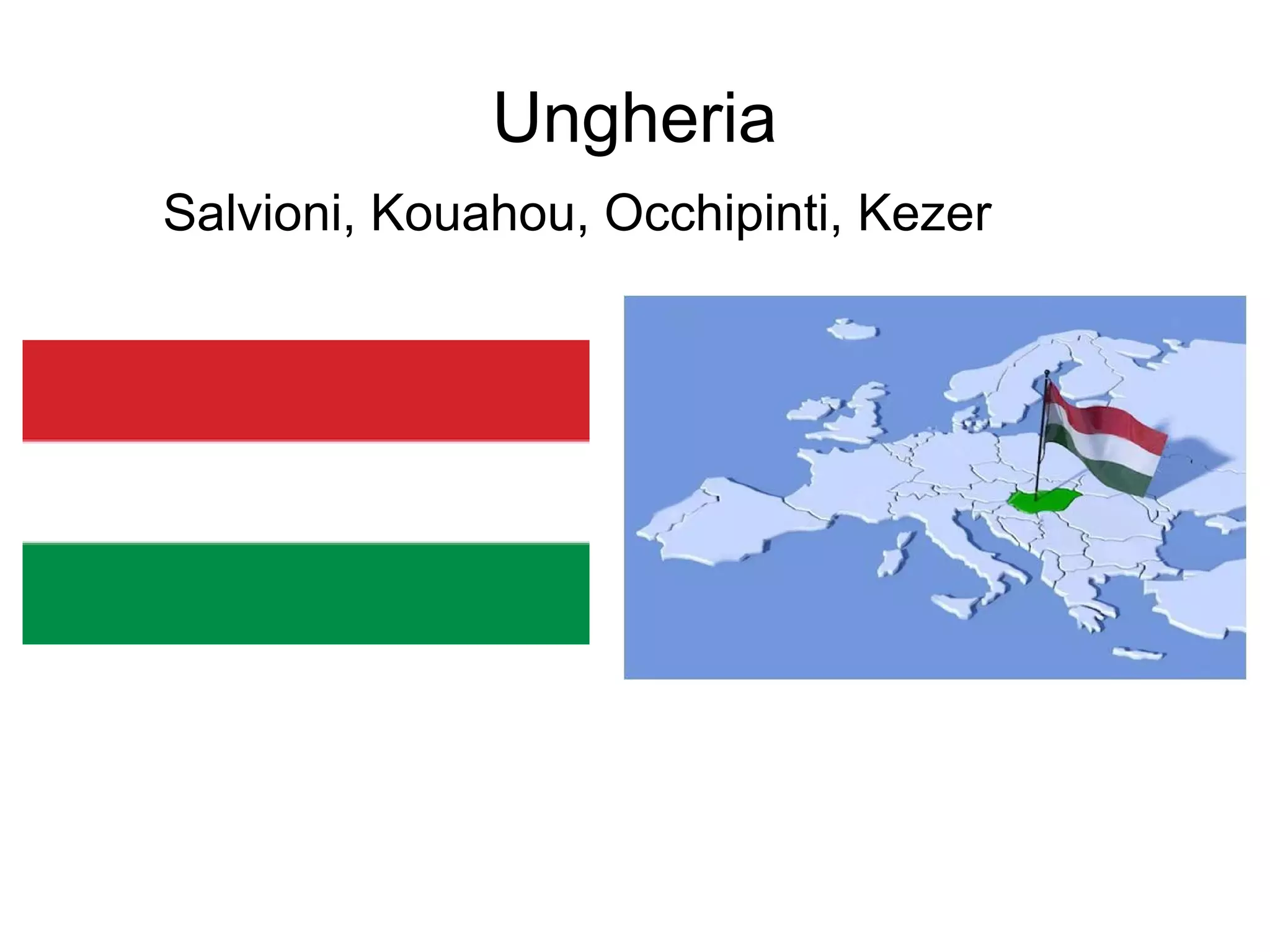 Ungheria

Salvioni, Kouahou, Occhipinti, Kezer